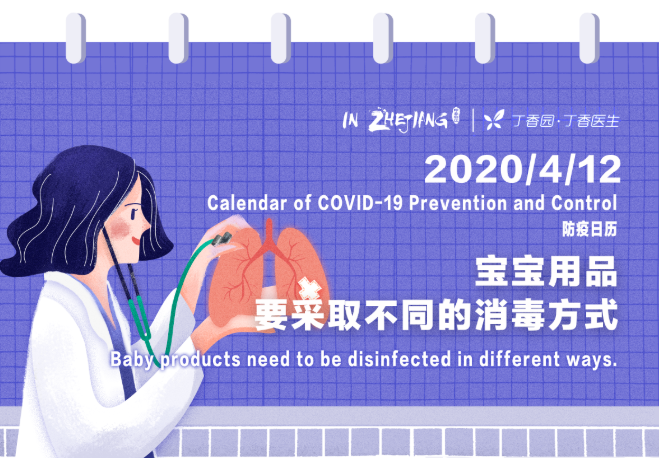 IN ZHEJIANG | 丁香园·丁香医生

2020/4/12

Calendar of COVID-19 Prevention and Control

防疫日历

宝宝用品
要采取不同的消毒方式

Baby products need to be disinfected in different ways.